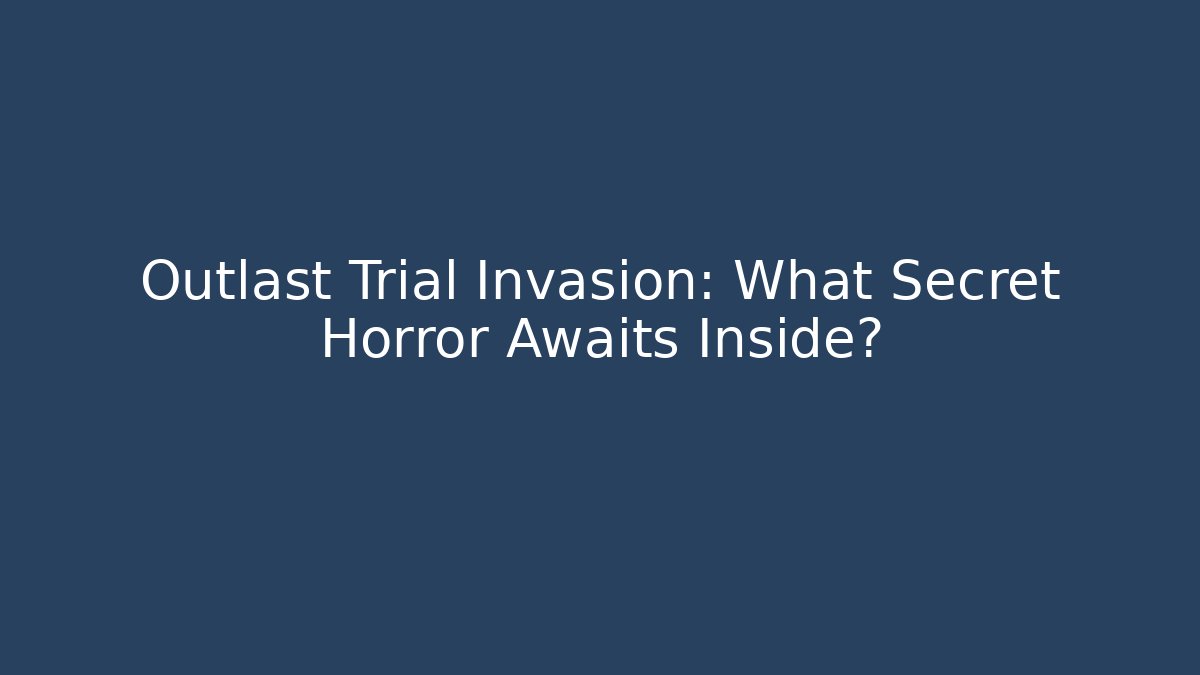 Outlast Trial Invasion: What Secret Horror Awaits Inside?